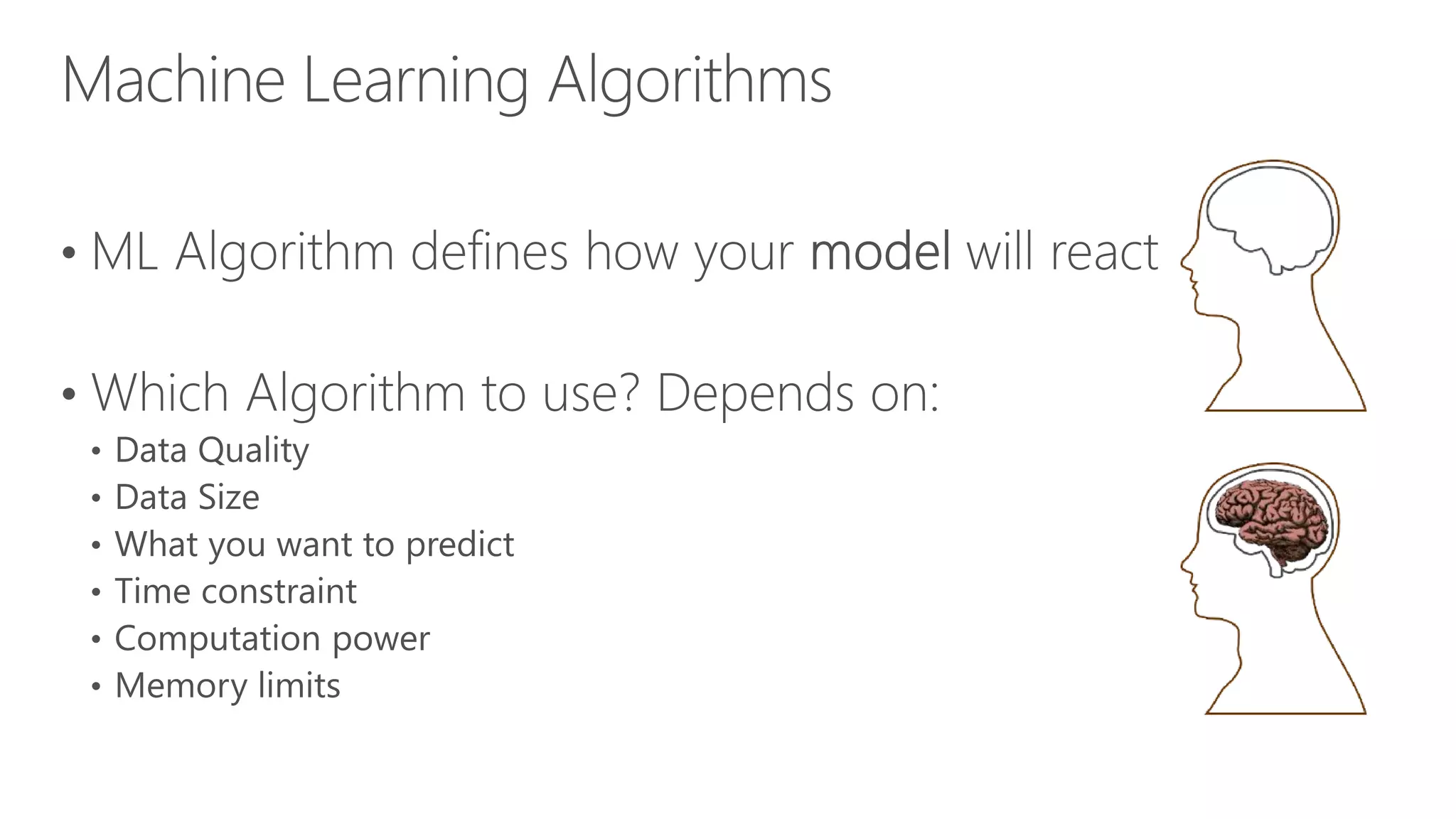 Machine Learning Algorithms

• ML Algorithm defines how your model will react

• Which Algorithm to use? Depends on:
• Data Quality
• Data Size
• What you want to predict
• Time constraint
• Computation power
• Memory limits